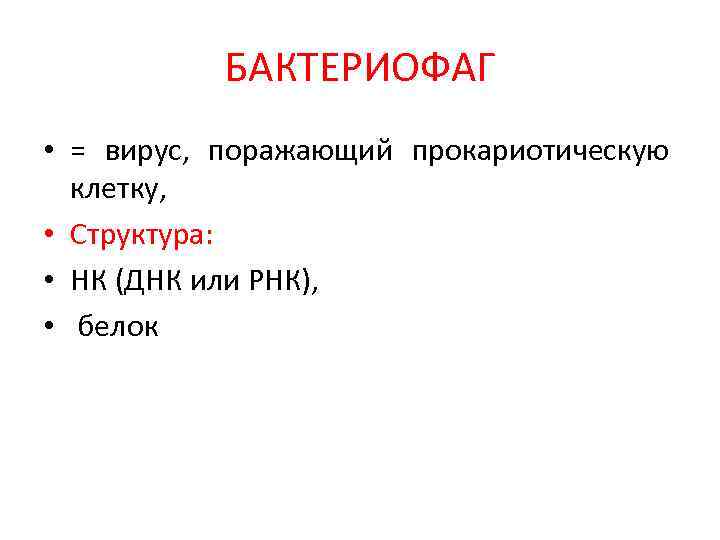 БАКТЕРИОФАГ

• = вирус, поражающий прокариотическую клетку,
• Структура:
• НК (ДНК или РНК),
• белок